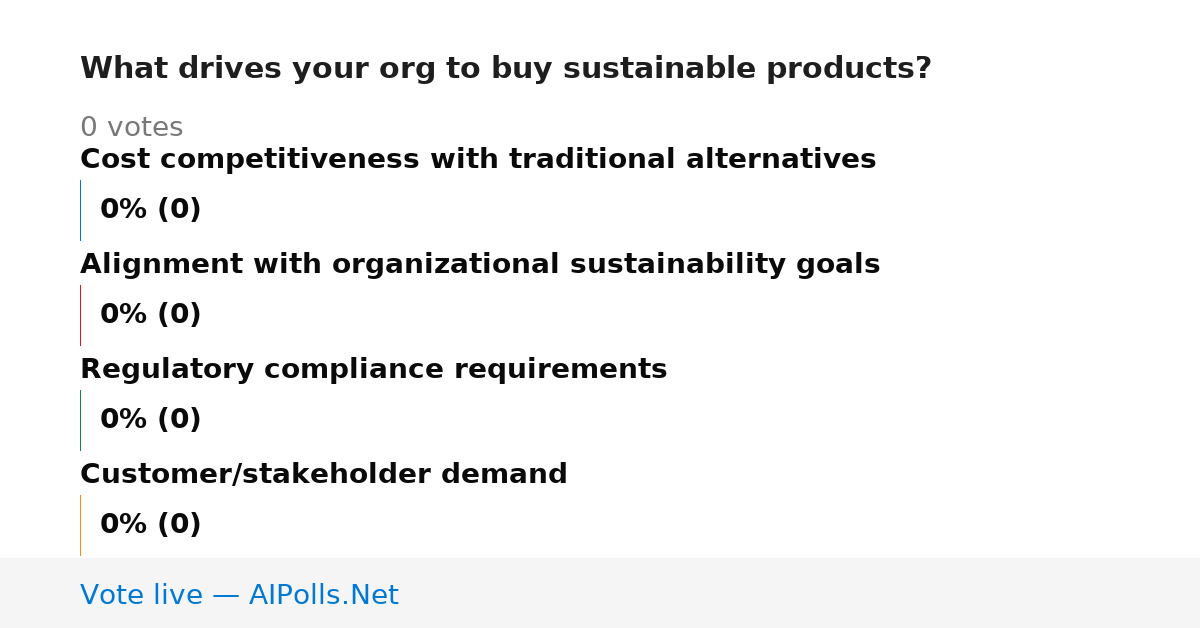 What drives your org to buy sustainable products?

0 votes

Cost competitiveness with traditional alternatives

0% (0)

Alignment with organizational sustainability goals

0% (0)

Regulatory compliance requirements

0% (0)

Customer/stakeholder demand

0% (0)

Vote live — AIPolls.Net